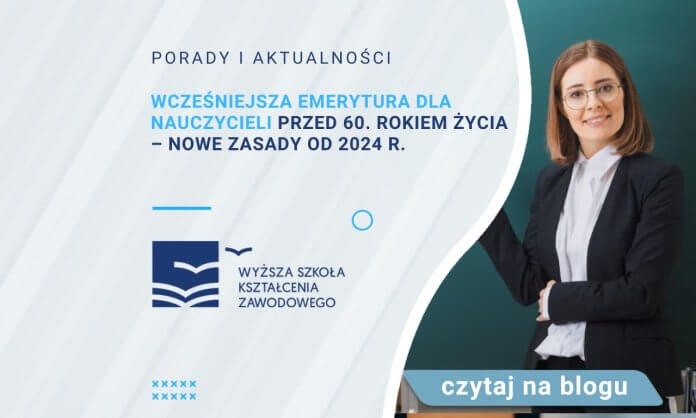 PORADY I AKTUALNOŚCI

WCZEŚNIEJSZA EMERYTURA DLA NAUCZYCIELI PRZED 60. ROKIEM ŻYCIA – NOWE ZASADY OD 2024 R.

WYŻSZA SZKOŁA KSZTAŁCENIA ZAWODOWEGO

czytaj na blogu